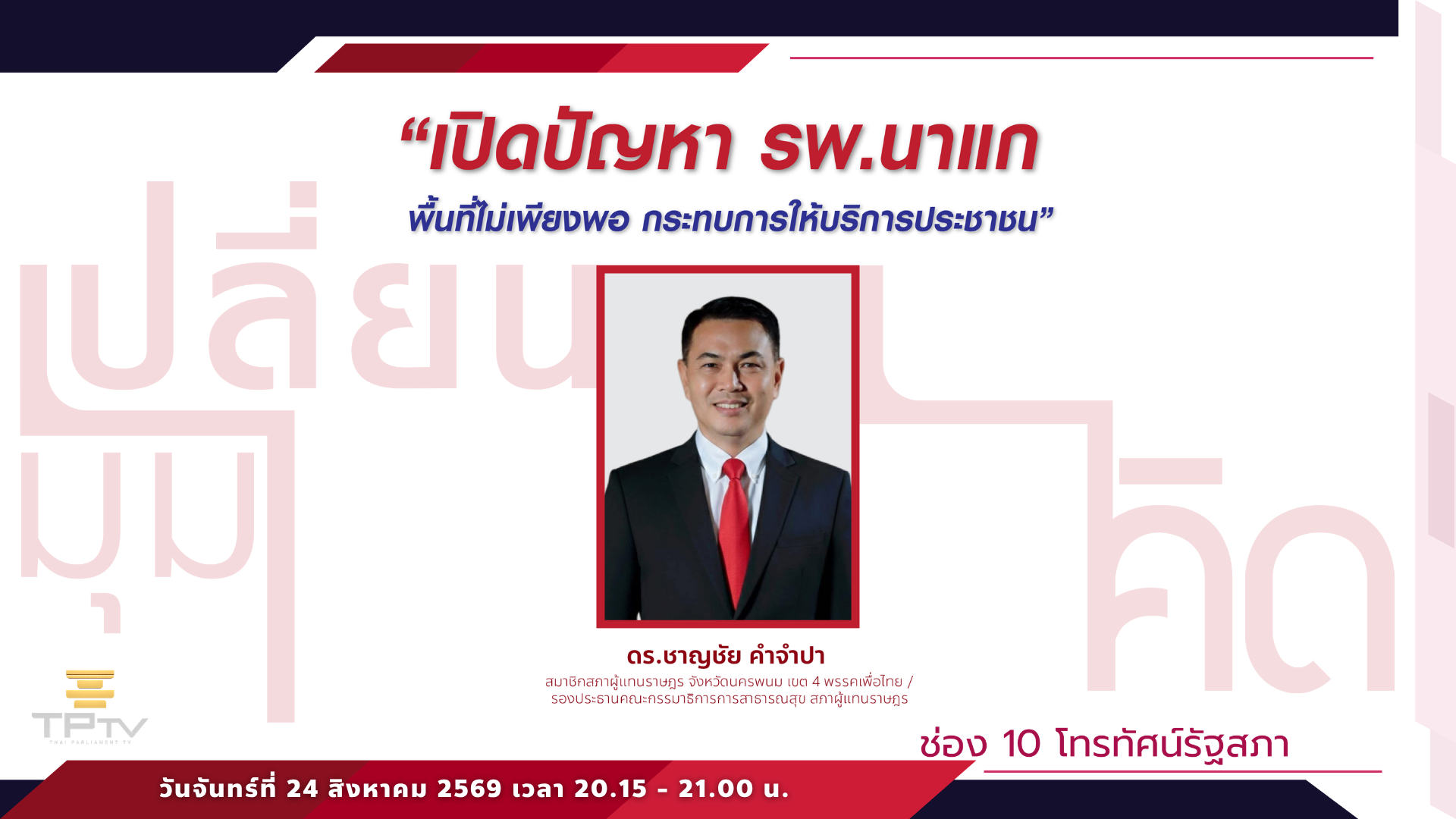 “เปิดปัญหา รพ.นาแก
พื้นที่ไม่เพียงพอ กระทบการให้บริการประชาชน”

เปลี่ยน
มุม
คิด

ดร.ชาญชัย คำจำปา
สมาชิกสภาผู้แทนราษฎร จังหวัดนครพนม เขต 4 พรรคเพื่อไทย /
รองประธานคณะกรรมาธิการการสาธารณสุข สภาผู้แทนราษฎร

TPTV
THAI PARLIAMENT TV

ช่อง 10 โทรทัศน์รัฐสภา

วันจันทร์ที่ 24 สิงหาคม 2569 เวลา 20.15 - 21.00 น.